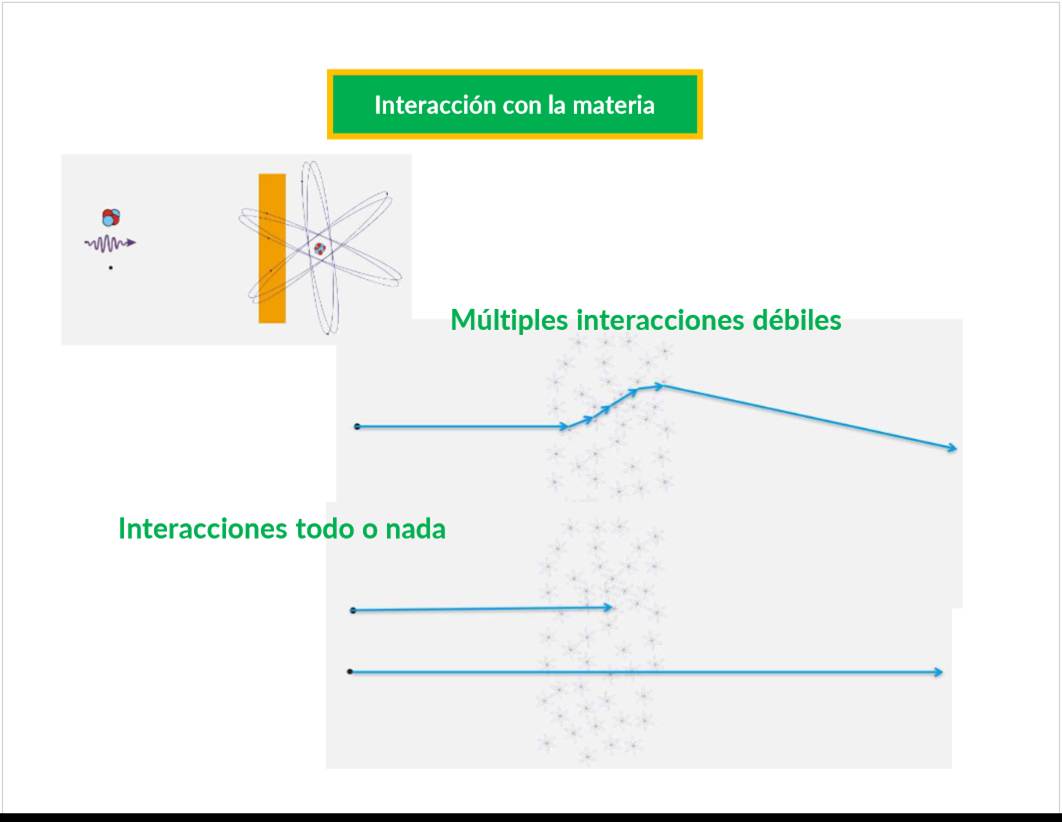 Interacción con la materia

Múltiples interacciones débiles

Interacciones todo o nada